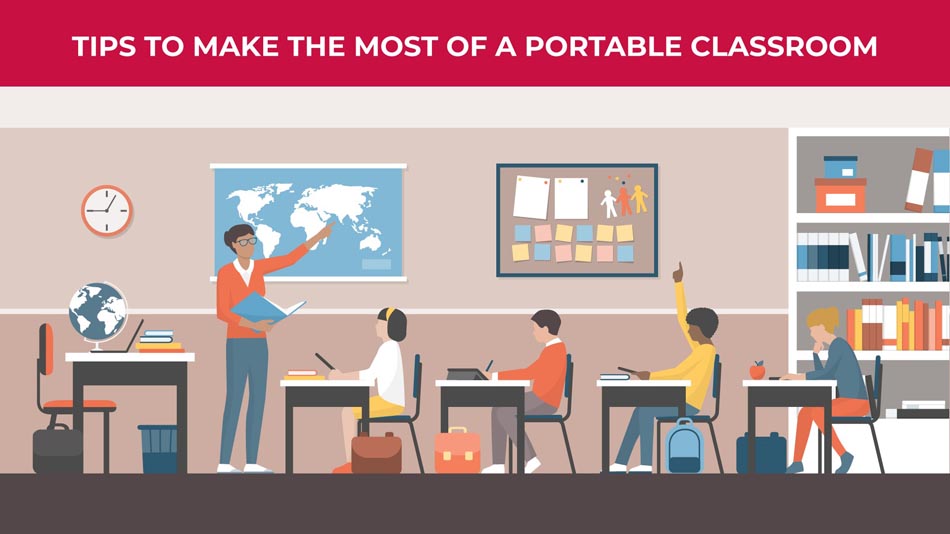 TIPS TO MAKE THE MOST OF A PORTABLE CLASSROOM